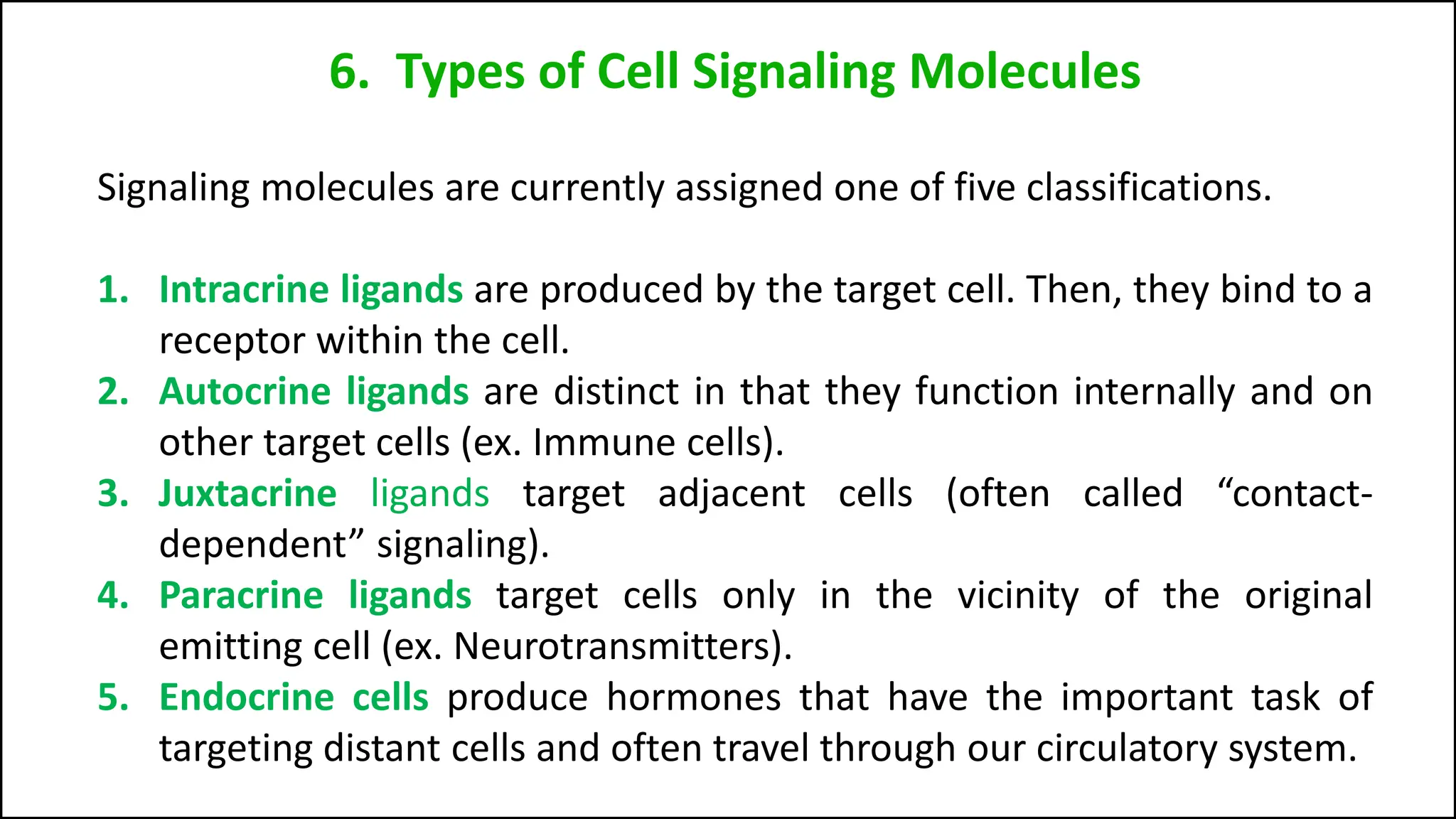 6. Types of Cell Signaling Molecules

Signaling molecules are currently assigned one of five classifications.

1. Intracrine ligands are produced by the target cell. Then, they bind to a receptor within the cell.
2. Autocrine ligands are distinct in that they function internally and on other target cells (ex. Immune cells).
3. Juxtacrine ligands target adjacent cells (often called “contact-dependent” signaling).
4. Paracrine ligands target cells only in the vicinity of the original emitting cell (ex. Neurotransmitters).
5. Endocrine cells produce hormones that have the important task of targeting distant cells and often travel through our circulatory system.